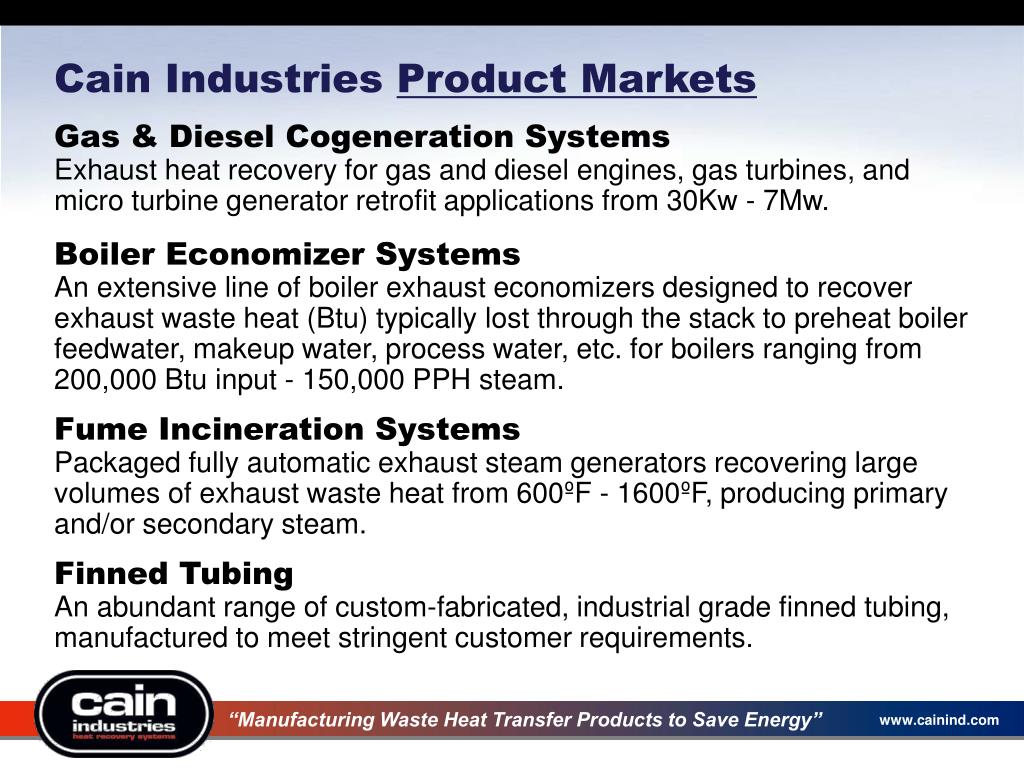 Cain Industries Product Markets

Gas & Diesel Cogeneration Systems
Exhaust heat recovery for gas and diesel engines, gas turbines, and micro turbine generator retrofit applications from 30Kw - 7Mw.

Boiler Economizer Systems
An extensive line of boiler exhaust economizers designed to recover exhaust waste heat (Btu) typically lost through the stack to preheat boiler feedwater, makeup water, process water, etc. for boilers ranging from 200,000 Btu input - 150,000 PPH steam.

Fume Incineration Systems
Packaged fully automatic exhaust steam generators recovering large volumes of exhaust waste heat from 600ºF - 1600ºF, producing primary and/or secondary steam.

Finned Tubing
An abundant range of custom-fabricated, industrial grade finned tubing, manufactured to meet stringent customer requirements.

cain industries heat recovery systems

“Manufacturing Waste Heat Transfer Products to Save Energy”

www.cainind.com